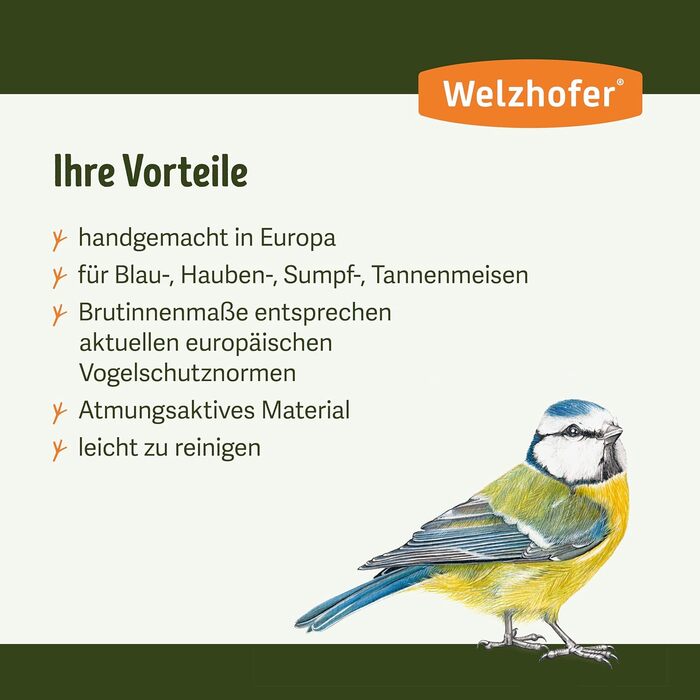 Welzhofer®

Ihre Vorteile

handgemacht in Europa
für Blau-, Hauben-, Sumpf-, Tannenmeisen
Brutinnenmaße entsprechen aktuellen europäischen Vogelschutznormen
Atmungsaktives Material
leicht zu reinigen